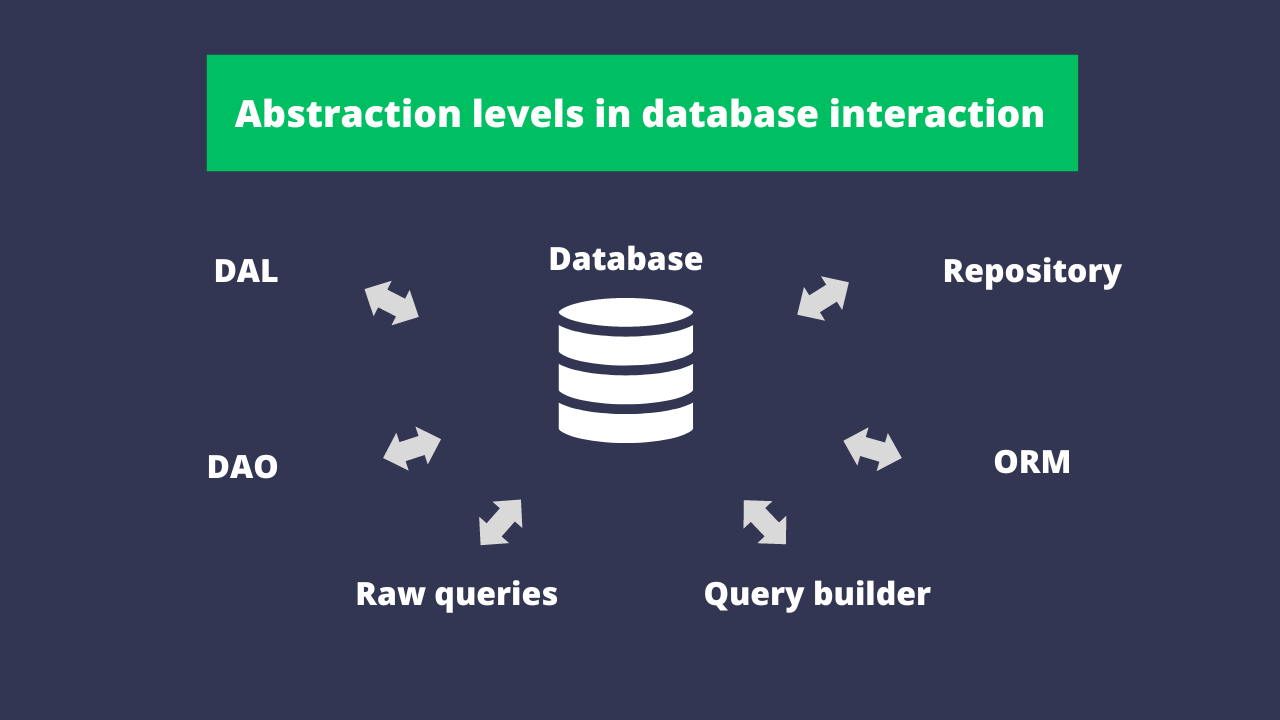 Abstraction levels in database interaction

DAL

Database

Repository

DAO

ORM

Raw queries

Query builder